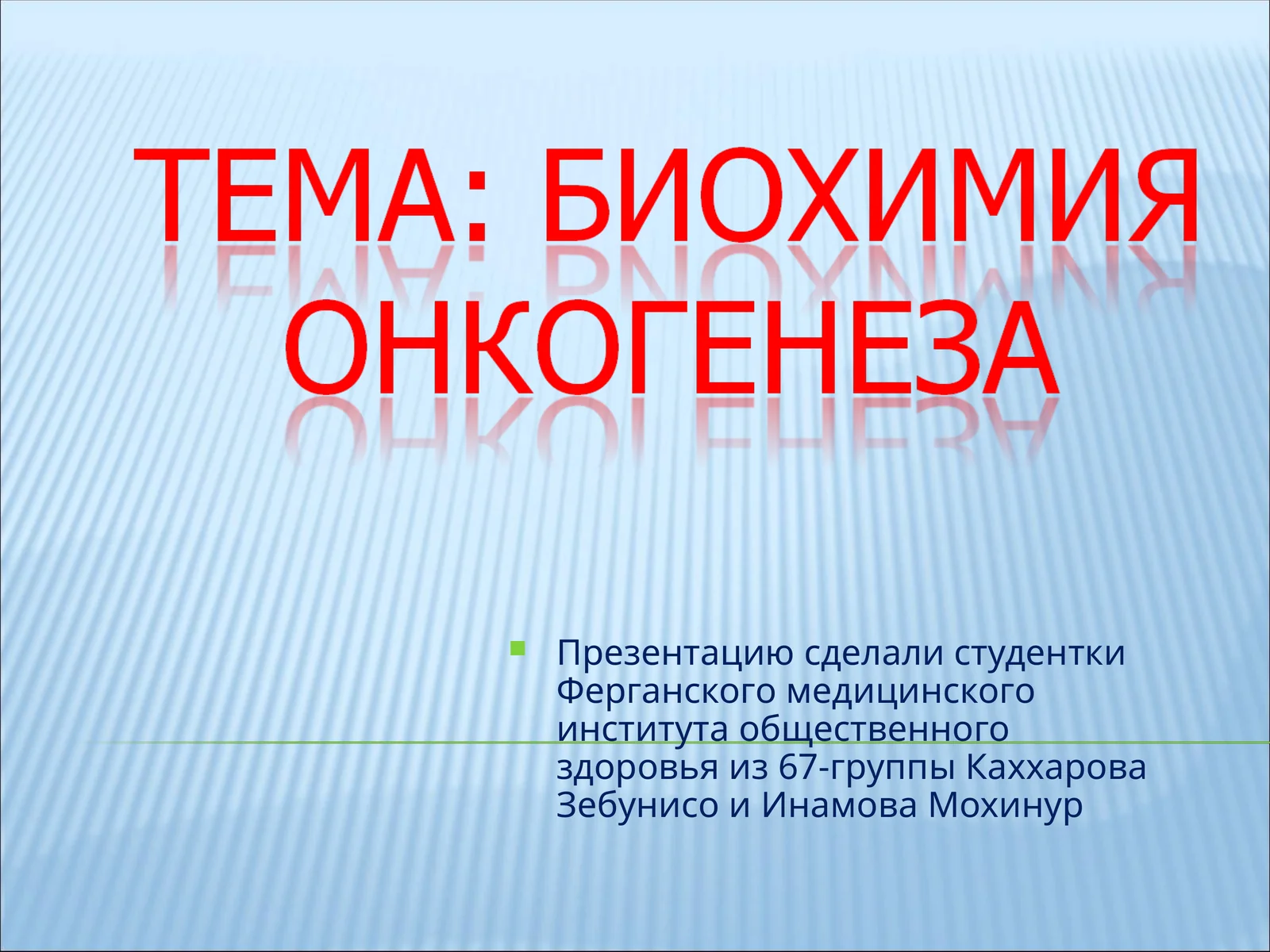 ТЕМА: БИОХИМИЯ ОНКОГЕНЕЗА

Презентацию сделали студентки Ферганского медицинского института общественного здоровья из 67-группы Каххарова Зебунисо и Инамова Мохинур